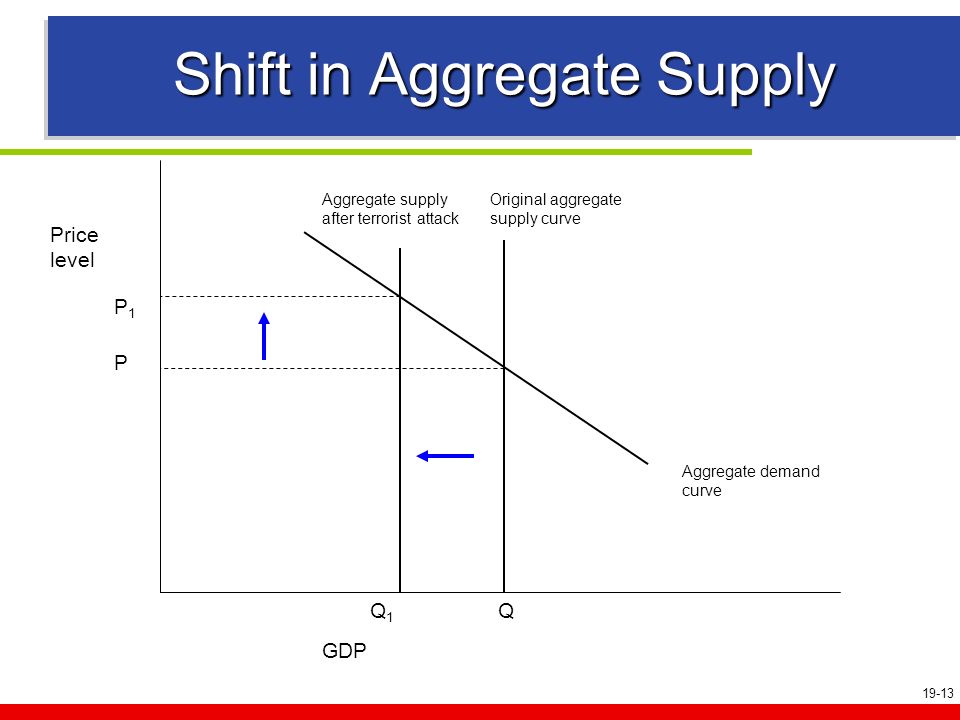 Shift in Aggregate Supply

Aggregate supply after terrorist attack

Original aggregate supply curve

Price level

$P_1$

P

Aggregate demand curve

$Q_1$

Q

GDP

19-13